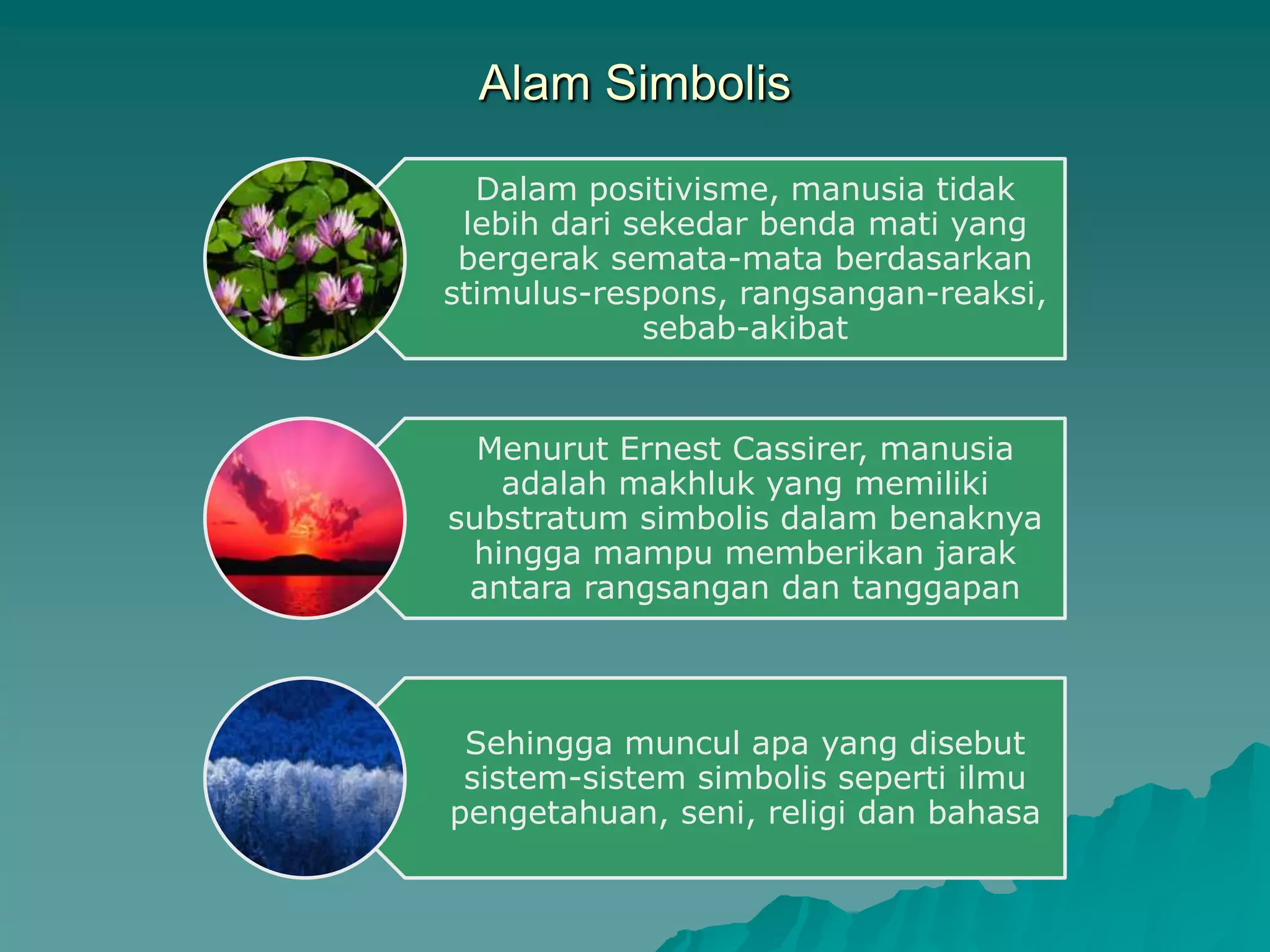 Alam Simbolis

Dalam positivisme, manusia tidak lebih dari sekedar benda mati yang bergerak semata-mata berdasarkan stimulus-respons, rangsangan-reaksi, sebab-akibat

Menurut Ernest Cassirer, manusia adalah makhluk yang memiliki substratum simbolis dalam benaknya hingga mampu memberikan jarak antara rangsangan dan tanggapan

Sehingga muncul apa yang disebut sistem-sistem simbolis seperti ilmu pengetahuan, seni, religi dan bahasa